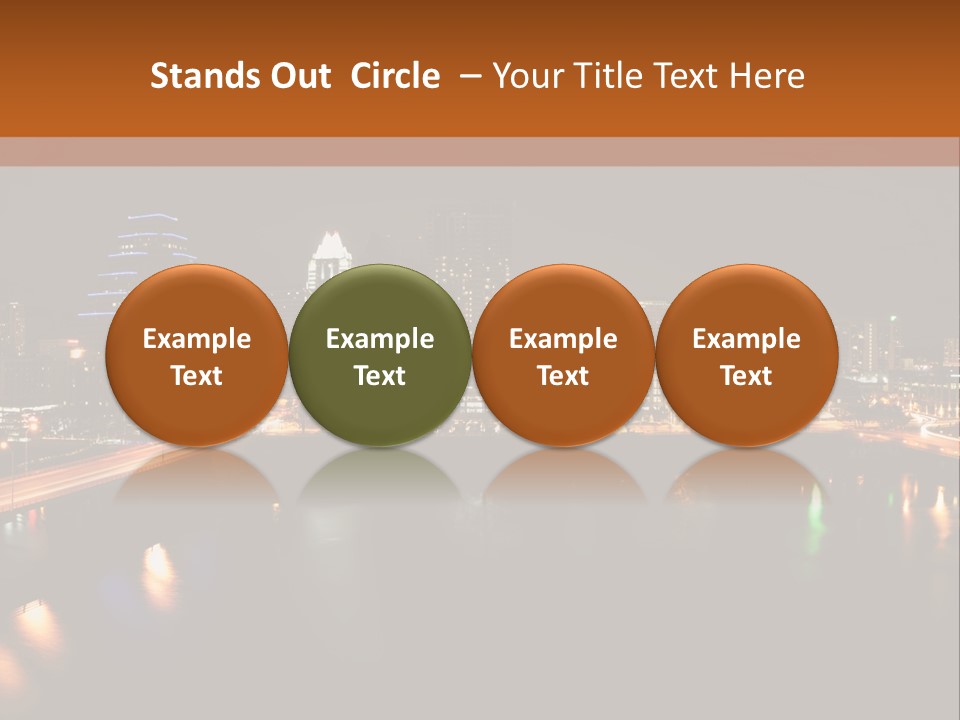 Stands Out Circle – Your Title Text Here

Example Text

Example Text

Example Text

Example Text